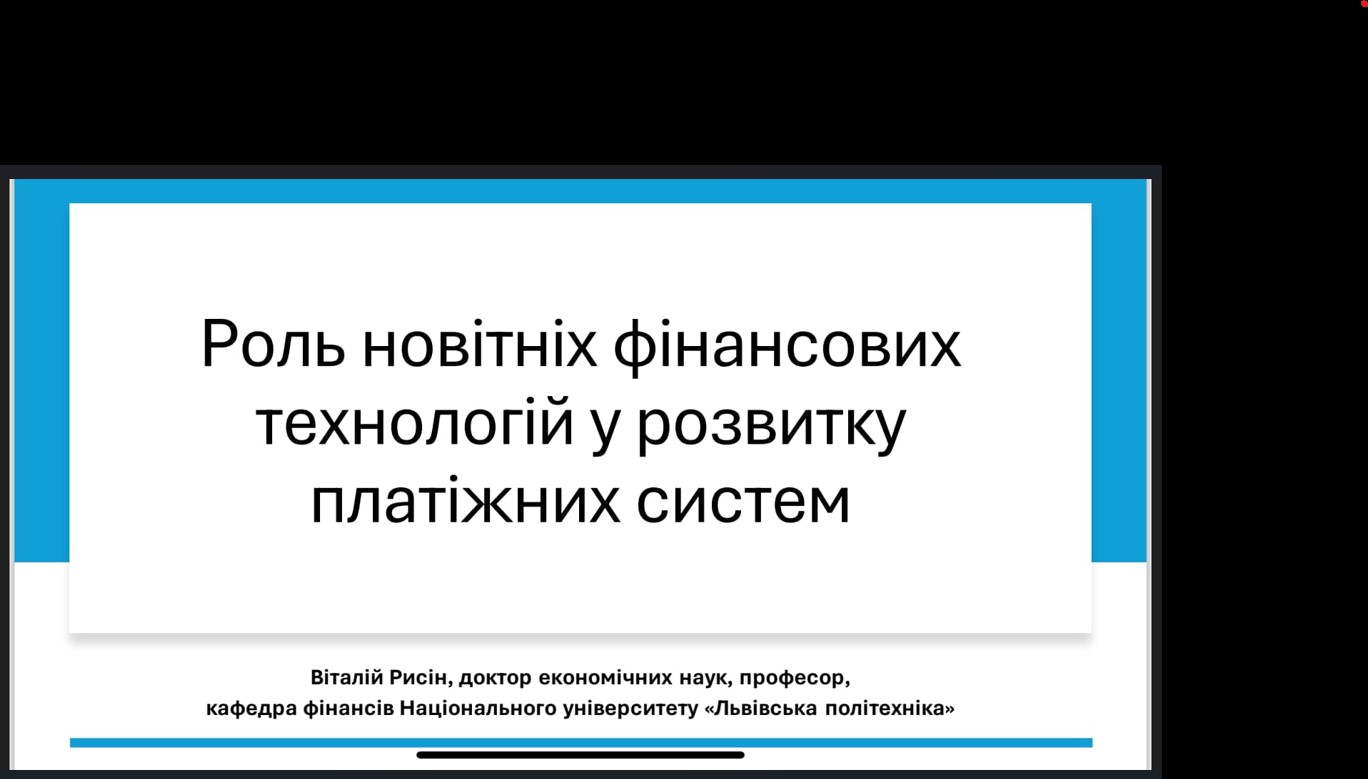 Роль новітніх фінансових технологій у розвитку платіжних систем

Віталій Рисін, доктор економічних наук, професор, кафедра фінансів Національного університету «Львівська політехніка»